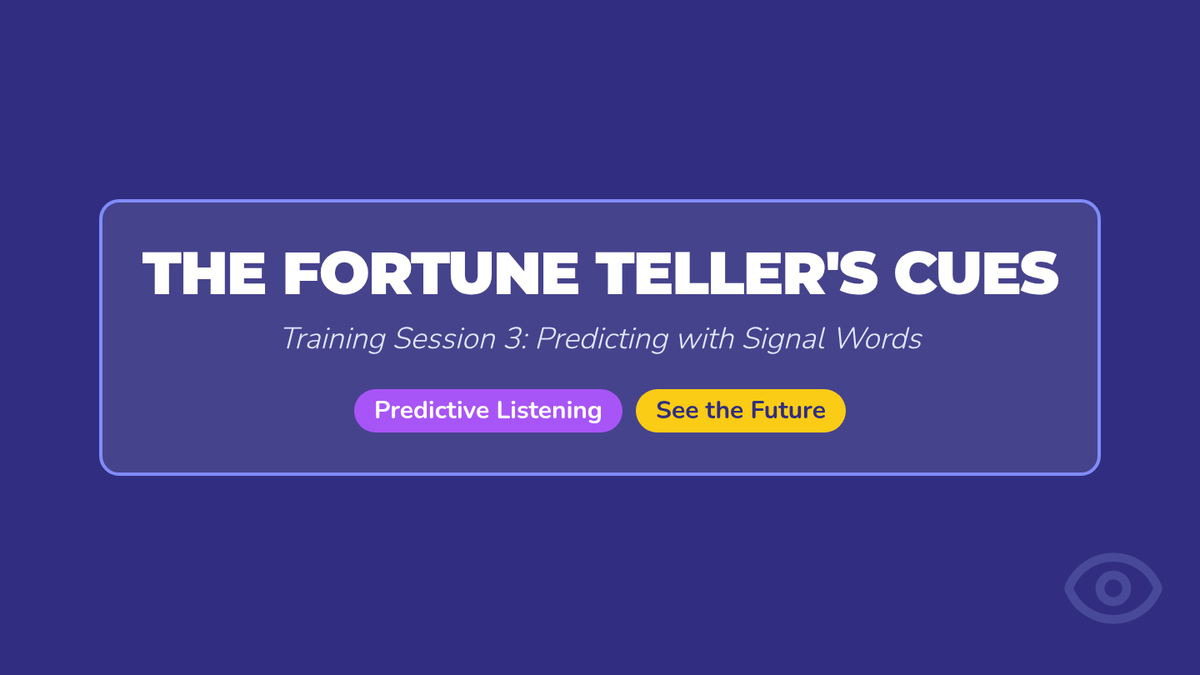 THE FORTUNE TELLER'S CUES

Training Session 3: Predicting with Signal Words

Predictive Listening

See the Future